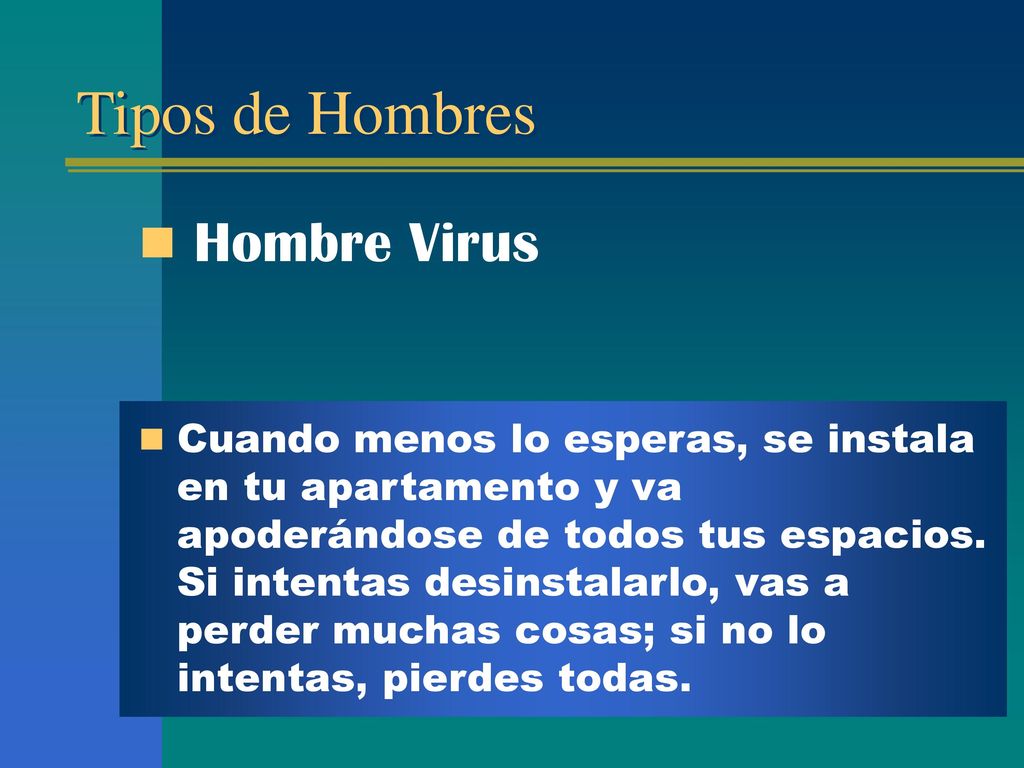 Tipos de Hombres

Hombre Virus

Cuando menos lo esperas, se instala en tu apartamento y va apoderándose de todos tus espacios. Si intentas desinstalarlo, vas a perder muchas cosas; si no lo intentas, pierdes todas.